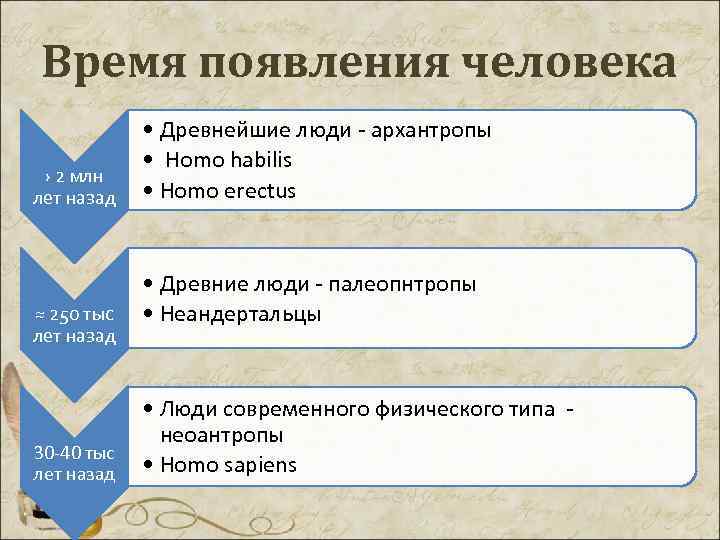 Время появления человека

› 2 млн лет назад

• Древнейшие люди - архантропы
• Homo habilis
• Homo erectus

≈ 250 тыс лет назад

• Древние люди - палеопнтропы
• Неандертальцы

30-40 тыс лет назад

• Люди современного физического типа - неоантропы
• Homo sapiens